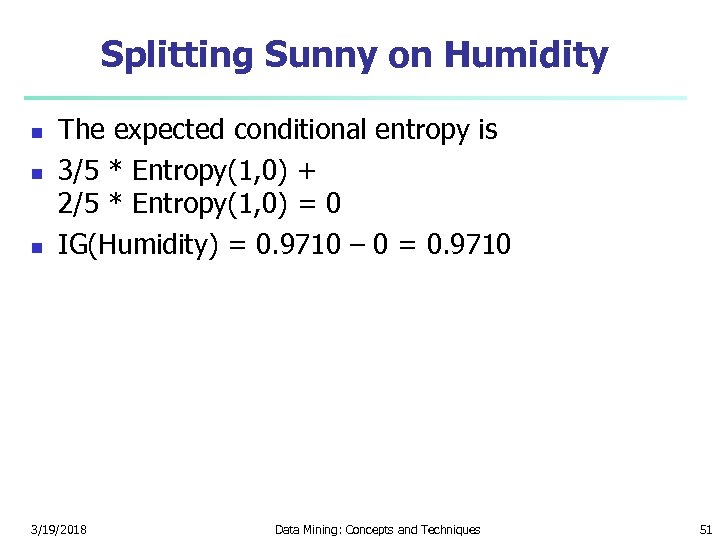 Splitting Sunny on Humidity

- The expected conditional entropy is
- 3/5 * Entropy(1,0) + 2/5 * Entropy(1,0) = 0
- IG(Humidity) = 0.9710 – 0 = 0.9710

3/19/2018 Data Mining: Concepts and Techniques 51